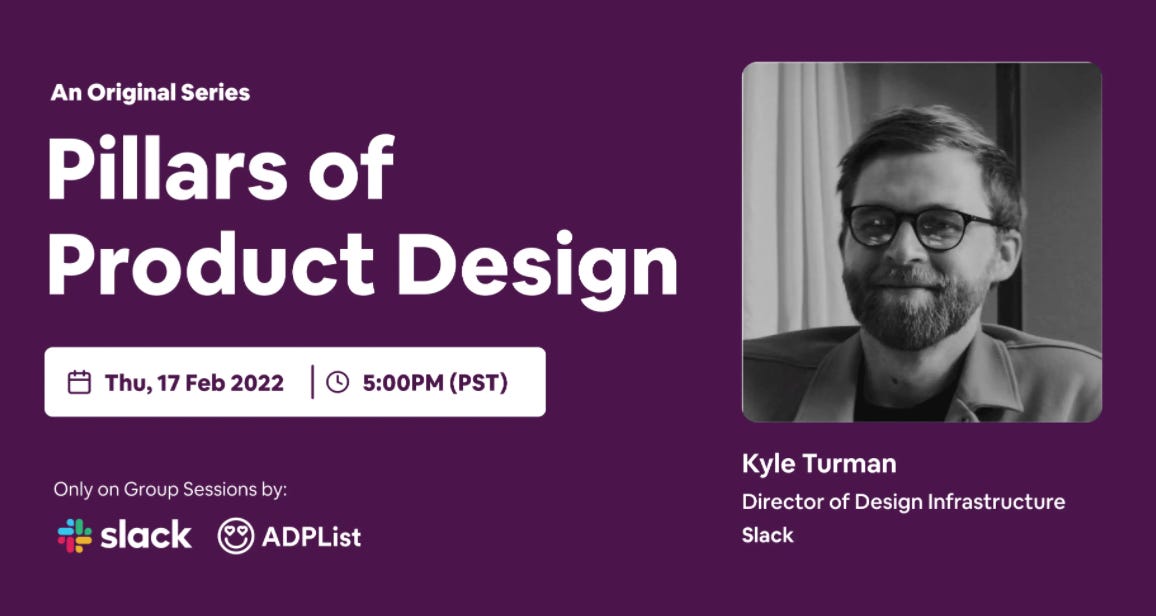 An Original Series

Pillars of Product Design

Thu, 17 Feb 2022 | 5:00PM (PST)

Only on Group Sessions by:

slack ADPList

Kyle Turman
Director of Design Infrastructure
Slack